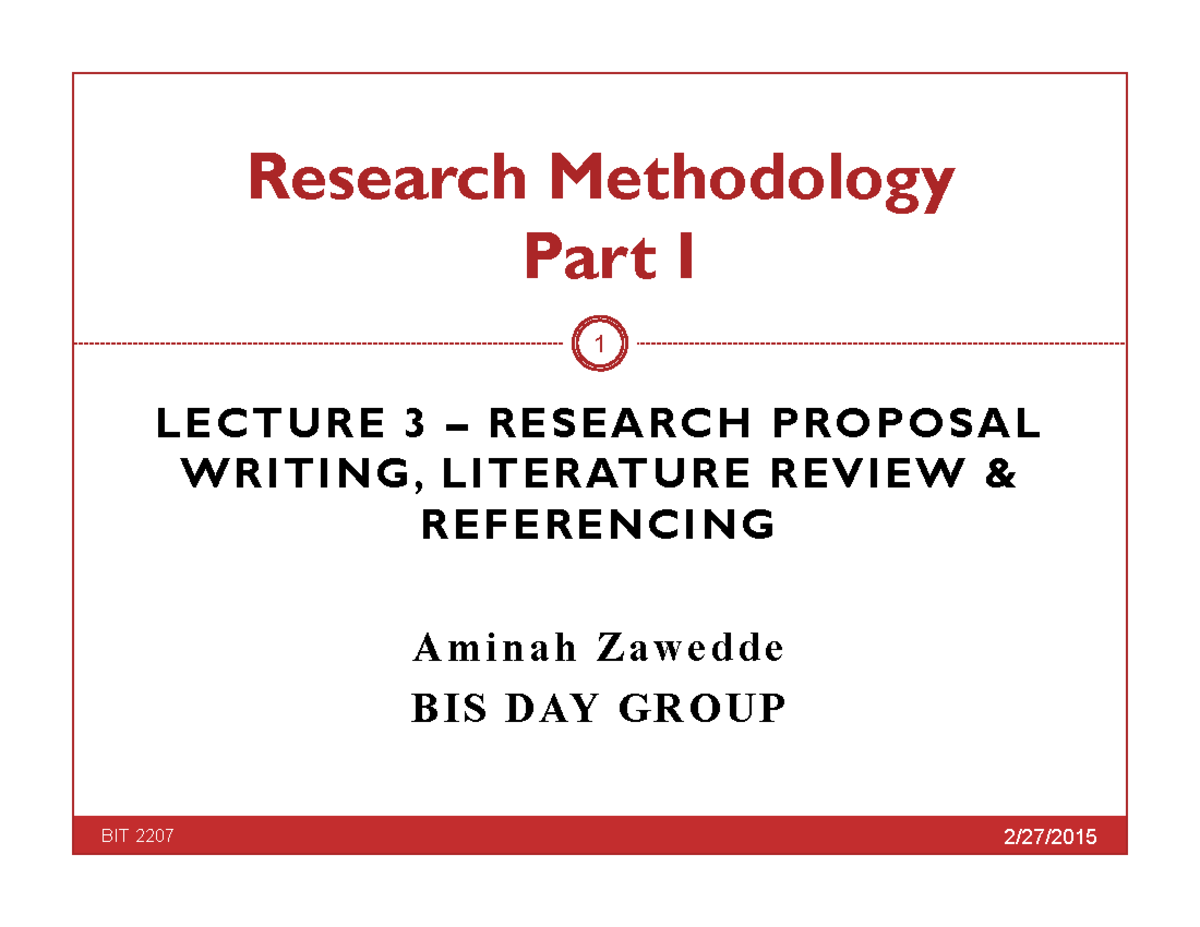 Research Methodology
Part I

1

LECTURE 3 – RESEARCH PROPOSAL WRITING, LITERATURE REVIEW & REFERENCING

Aminah Zawedde
BIS DAY GROUP

BIT 2207

2/27/2015